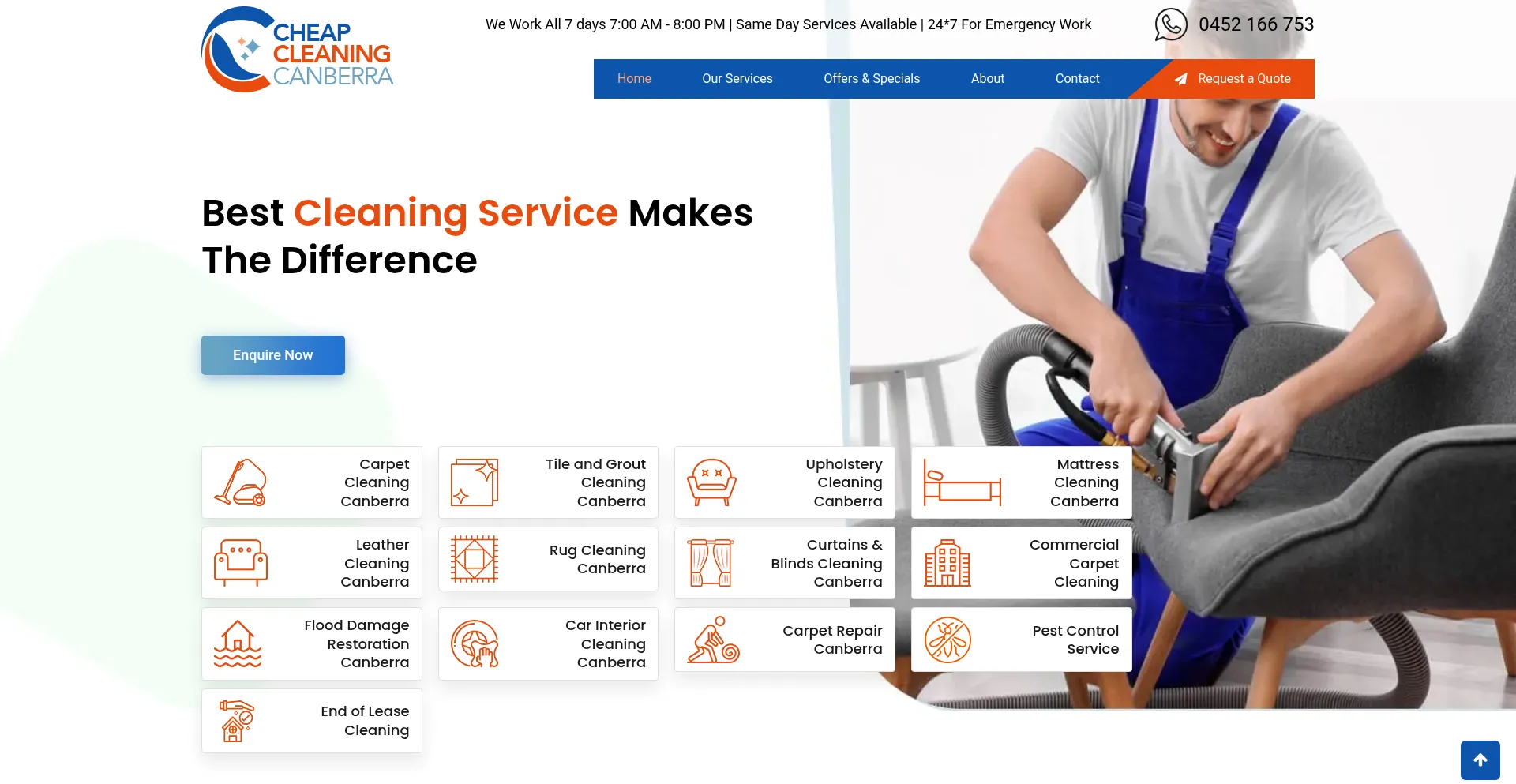 CHEAP CLEANING CANBERRA

We Work All 7 days 7:00 AM - 8:00 PM | Same Day Services Available | 24*7 For Emergency Work

0452 166 753

Home
Our Services
Offers & Specials
About
Contact
Request a Quote

Best Cleaning Service Makes The Difference

Enquire Now

Carpet Cleaning Canberra

Tile and Grout Cleaning Canberra

Upholstery Cleaning Canberra

Mattress Cleaning Canberra

Leather Cleaning Canberra

Rug Cleaning Canberra

Curtains & Blinds Cleaning Canberra

Commercial Carpet Cleaning

Flood Damage Restoration Canberra

Car Interior Cleaning Canberra

Carpet Repair Canberra

Pest Control Service

End of Lease Cleaning